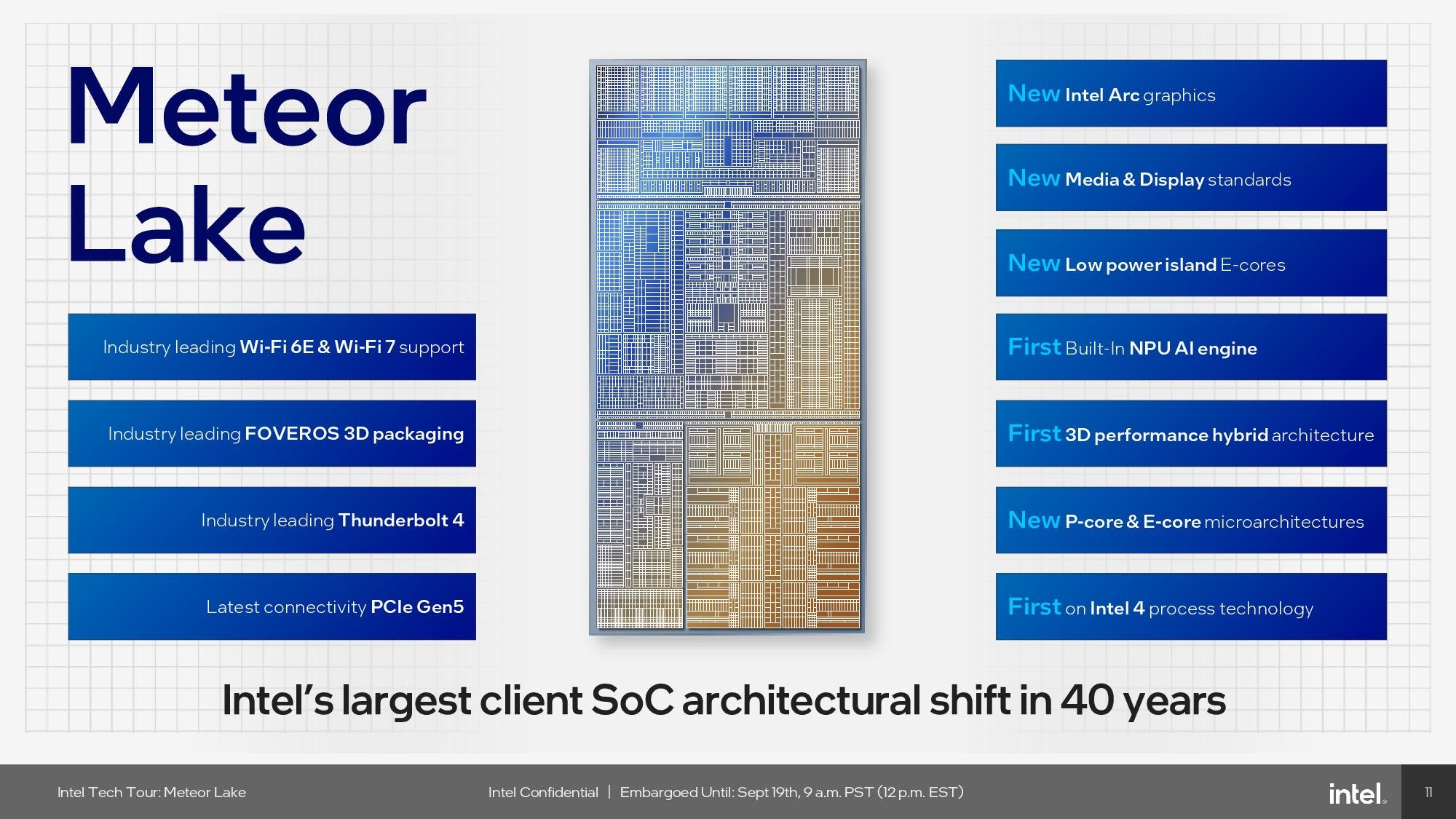 Meteor Lake

Industry leading Wi-Fi 6E & Wi-Fi 7 support

Industry leading FOVEROS 3D packaging

Industry leading Thunderbolt 4

Latest connectivity PCIe Gen5

New Intel Arc graphics

New Media & Display standards

New Low power island E-cores

First Built-In NPU AI engine

First 3D performance hybrid architecture

New P-core & E-core microarchitectures

First on Intel 4 process technology

Intel's largest client SoC architectural shift in 40 years

Intel Tech Tour: Meteor Lake

Intel Confidential | Embargoed Until: Sept 19th, 9 a.m. PST (12 p.m. EST)

intel.

11